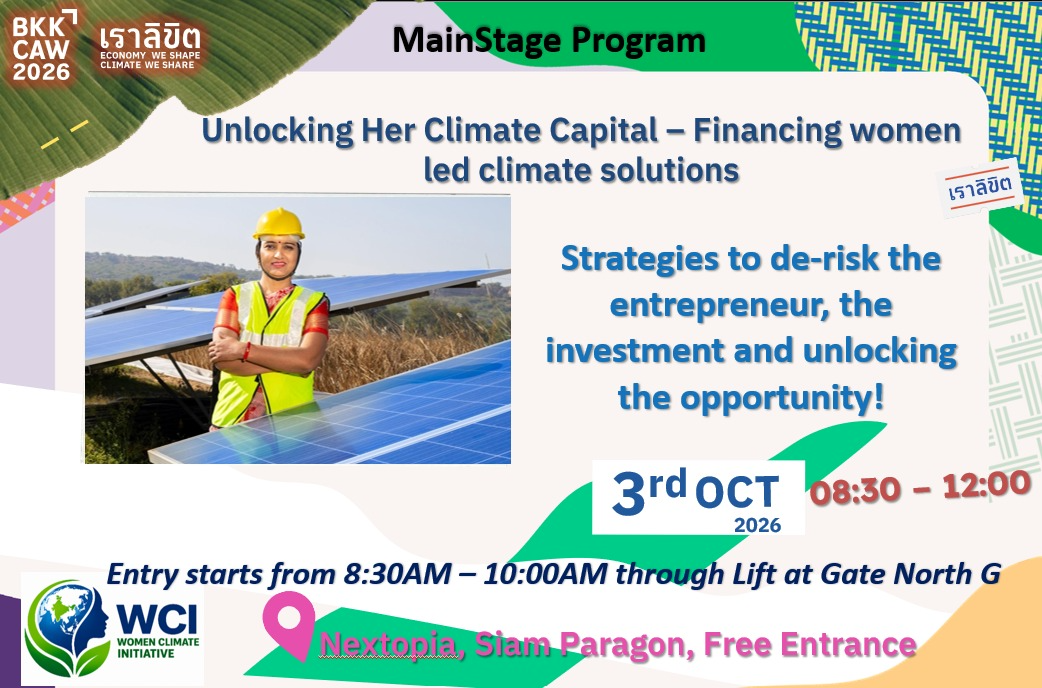 BKK CAW 2026

เราลิขิต
ECONOMY WE SHAPE
CLIMATE WE SHARE

MainStage Program

Unlocking Her Climate Capital – Financing women led climate solutions

เราลิขิต

Strategies to de-risk the entrepreneur, the investment and unlocking the opportunity!

3rd OCT
2026

08:30 – 12:00

Entry starts from 8:30AM – 10:00AM through Lift at Gate North G

WCI
WOMEN CLIMATE INITIATIVE

Nextopia, Siam Paragon, Free Entrance